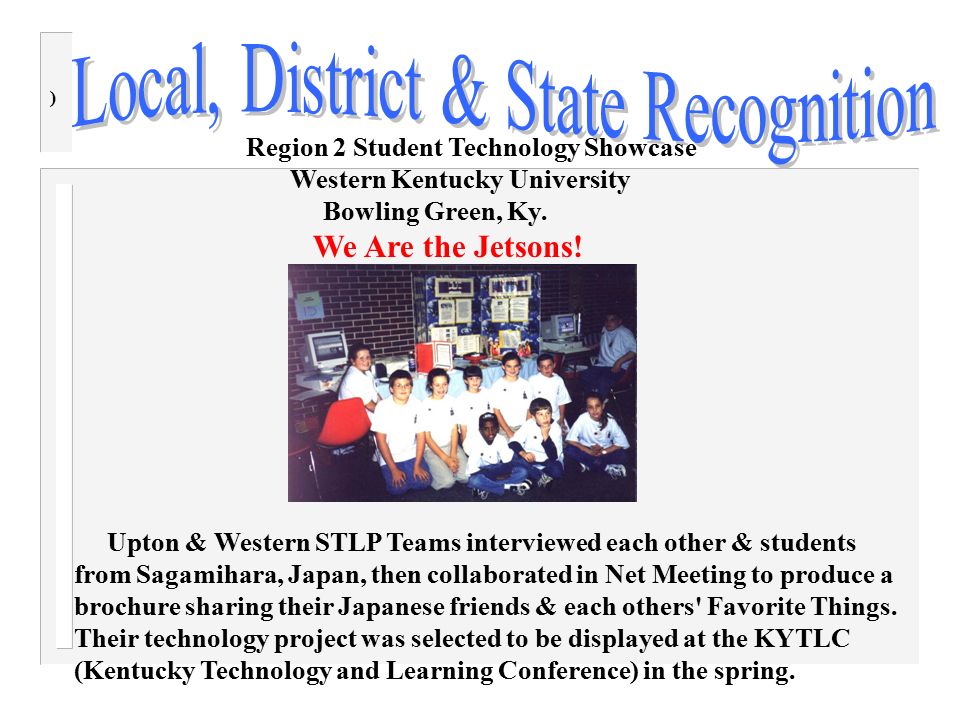 )

Local, District & State Recognition

Region 2 Student Technology Showcase
Western Kentucky University
Bowling Green, Ky.

We Are the Jetsons!

Upton & Western STLP Teams interviewed each other & students from Sagamihara, Japan, then collaborated in Net Meeting to produce a brochure sharing their Japanese friends & each others' Favorite Things. Their technology project was selected to be displayed at the KYTLC (Kentucky Technology and Learning Conference) in the spring.